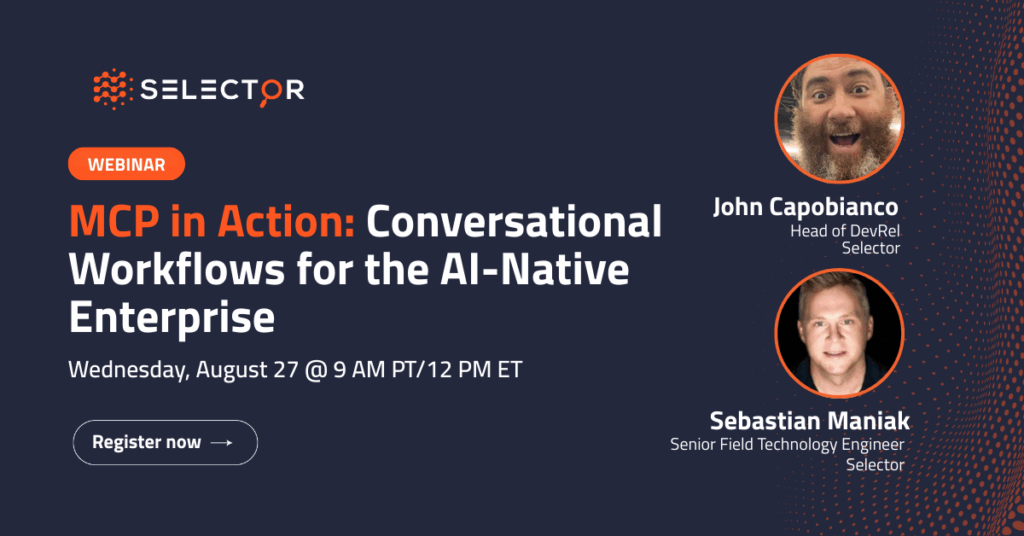 SELECTOR

WEBINAR

MCP in Action: Conversational Workflows for the AI-Native Enterprise

Wednesday, August 27 @ 9 AM PT/12 PM ET

Register now →

John Capobianco
Head of DevRel
Selector

Sebastian Maniak
Senior Field Technology Engineer
Selector